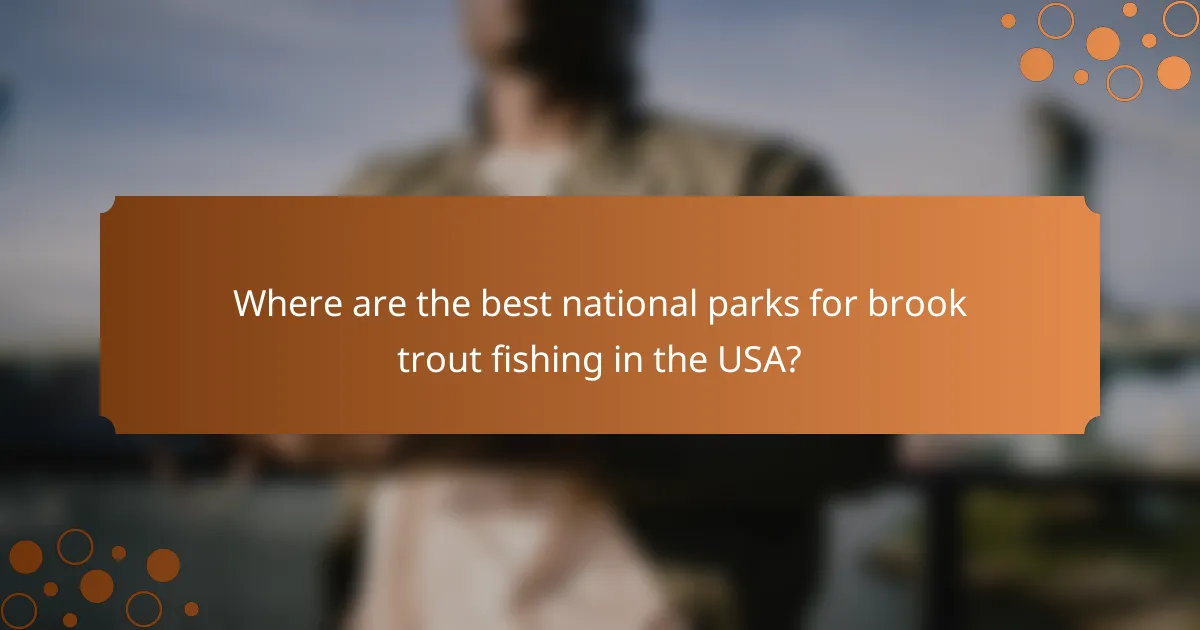 Where are the best national parks for brook trout fishing in the USA?